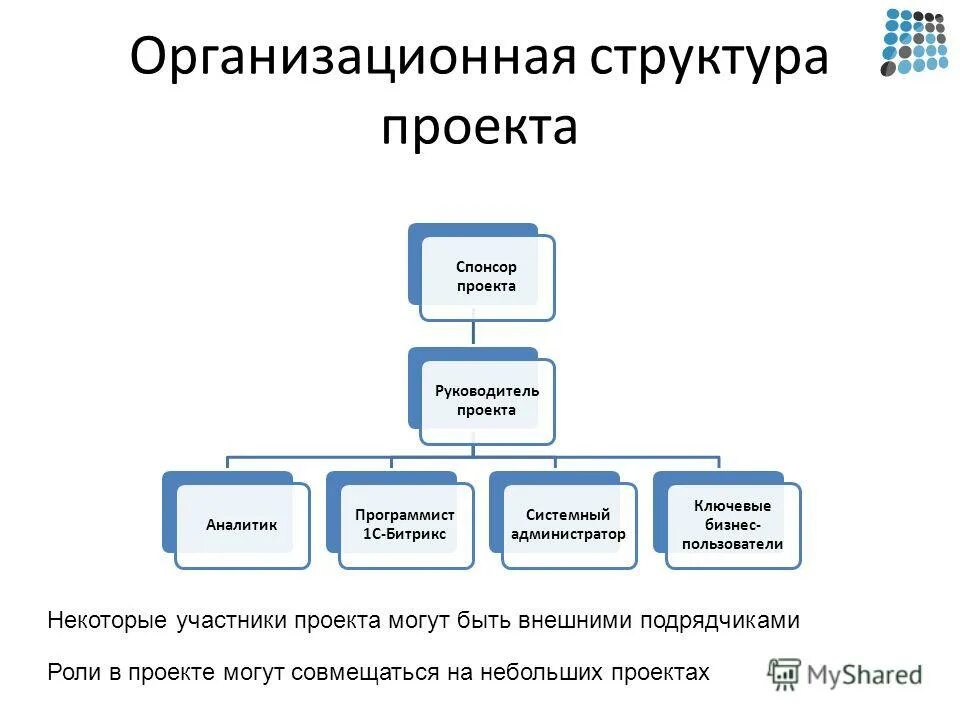 Организационная структура проекта

Спонсор проекта

Руководитель проекта

Аналитик

Программист 1С-Битрикс

Системный администратор

Ключевые бизнес-пользователи

Некоторые участники проекта могут быть внешними подрядчиками

Роли в проекте могут совмещаться на небольших проектах

MyShared